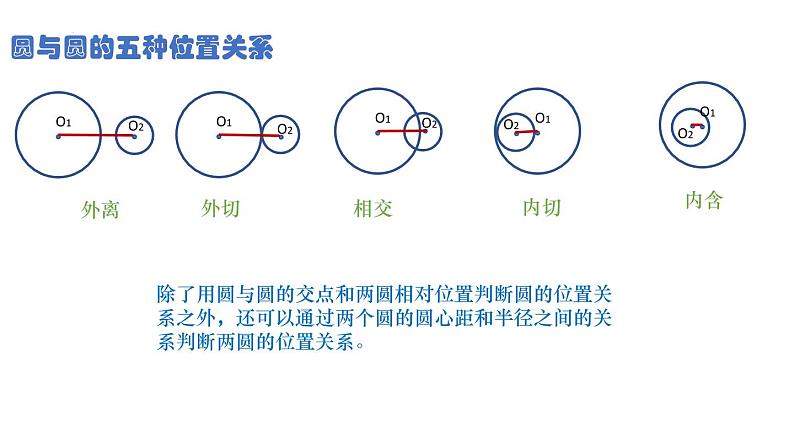 圆与圆的五种位置关系

$O_1$ $O_2$

外离

$O_1$ $O_2$

外切

$O_1$ $O_2$

相交

$O_2$ $O_1$

内切

$O_1$ $O_2$

内含

除了用圆与圆的交点和两圆相对位置判断圆的位置关系之外，还可以通过两个圆的圆心距和半径之间的关系判断两圆的位置关系。